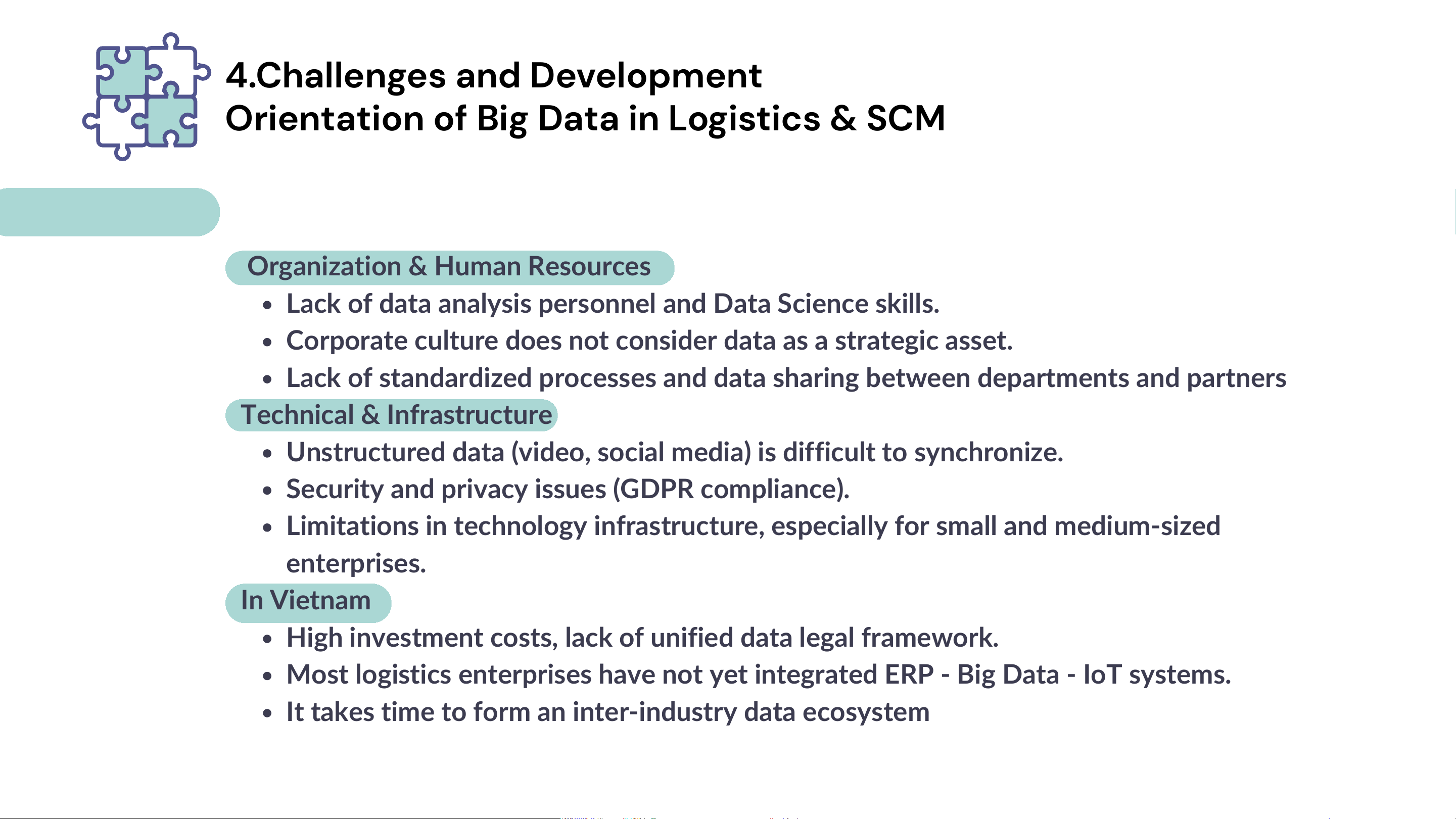 4.Challenges and Development Orientation of Big Data in Logistics & SCM

Organization & Human Resources

- Lack of data analysis personnel and Data Science skills.
- Corporate culture does not consider data as a strategic asset.
- Lack of standardized processes and data sharing between departments and partners

Technical & Infrastructure

- Unstructured data (video, social media) is difficult to synchronize.
- Security and privacy issues (GDPR compliance).
- Limitations in technology infrastructure, especially for small and medium-sized enterprises.

In Vietnam

- High investment costs, lack of unified data legal framework.
- Most logistics enterprises have not yet integrated ERP - Big Data - IoT systems.
- It takes time to form an inter-industry data ecosystem